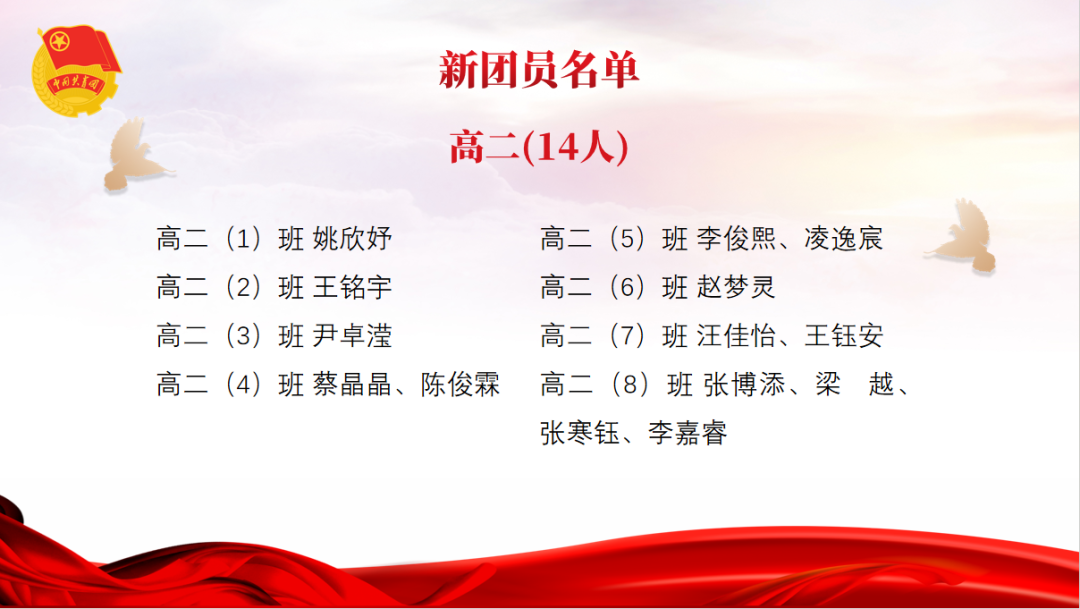 中国共青团

新团员名单

高二(14人)

高二（1）班 姚欣妤
高二（2）班 王铭宇
高二（3）班 尹卓滢
高二（4）班 蔡晶晶、陈俊霖

高二（5）班 李俊熙、凌逸宸
高二（6）班 赵梦灵
高二（7）班 汪佳怡、王钰安
高二（8）班 张博添、梁 越、张寒钰、李嘉睿